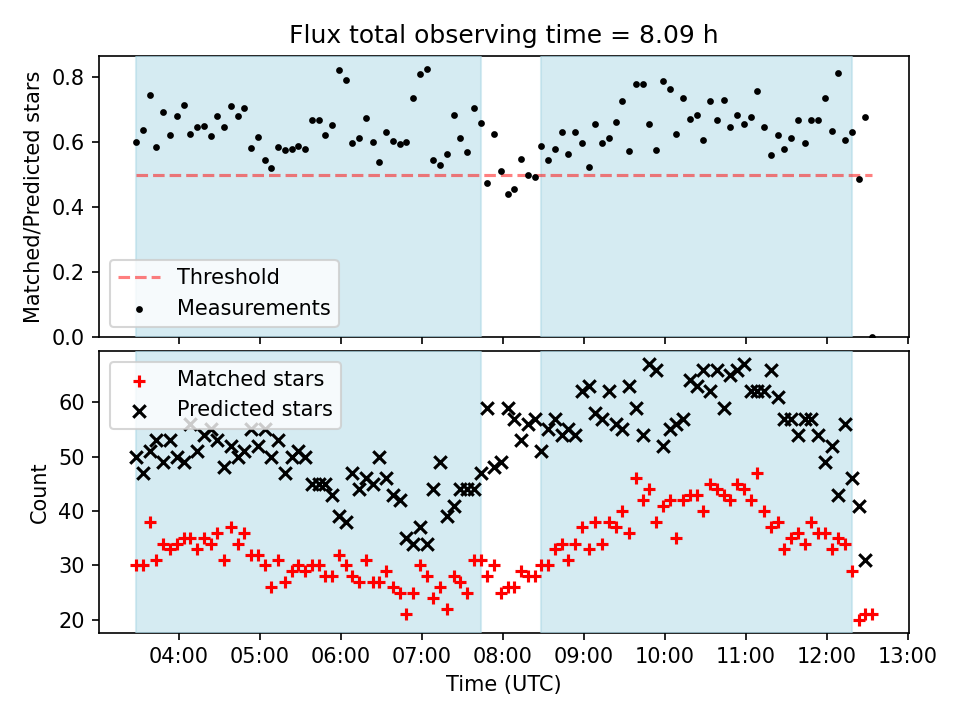 Flux total observing time = 8.09 h

Matched/Predicted stars

0.8
0.6
0.4
0.2
0.0

Threshold
Measurements

Matched stars
Predicted stars

Count

60
50
40
30
20

04:00 05:00 06:00 07:00 08:00 09:00 10:00 11:00 12:00 13:00

Time (UTC)